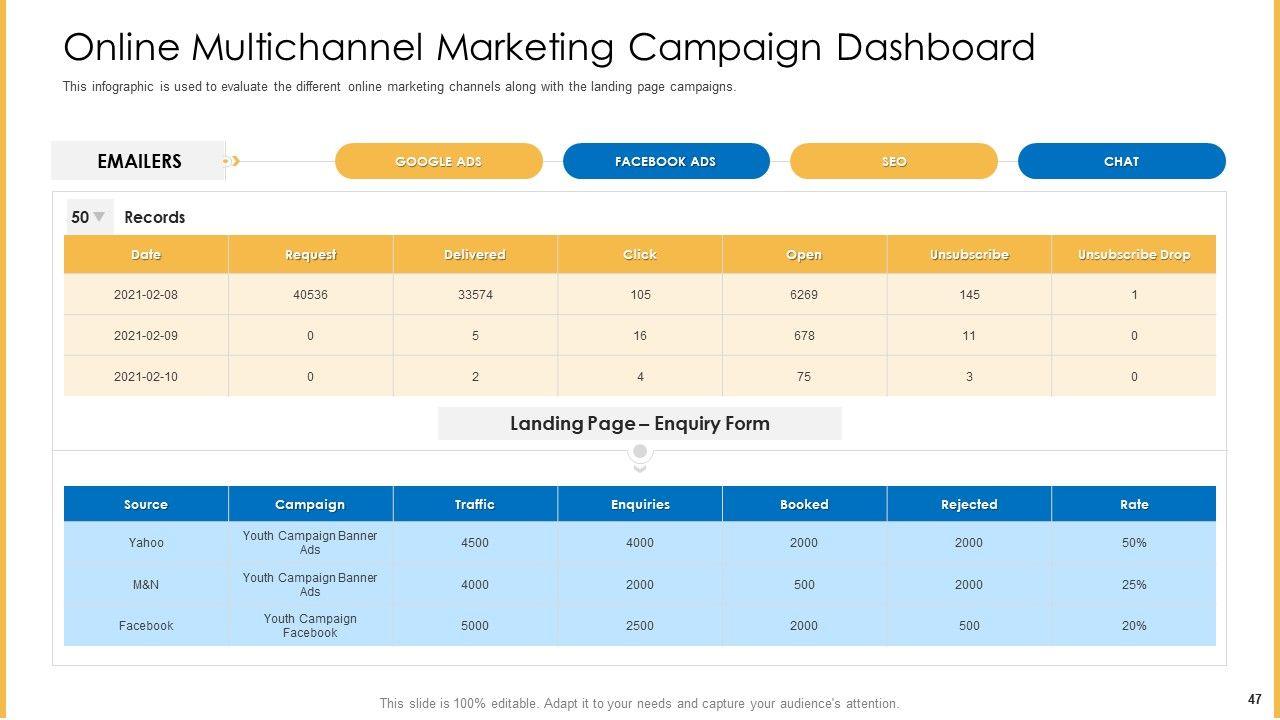 Online Multichannel Marketing Campaign Dashboard

This infographic is used to evaluate the different online marketing channels along with the landing page campaigns.

EMAILERS

GOOGLE ADS

FACEBOOK ADS

SEO

CHAT

50 Records

| Date | Request | Delivered | Click | Open | Unsubscribe | Unsubscribe Drop |
|---|---|---|---|---|---|---|
| 2021-02-08 | 40536 | 33574 | 105 | 6269 | 145 | 1 |
| 2021-02-09 | 0 | 5 | 16 | 678 | 11 | 0 |
| 2021-02-10 | 0 | 2 | 4 | 75 | 3 | 0 |

Landing Page – Enquiry Form

| Source | Campaign | Traffic | Enquiries | Booked | Rejected | Rate |
|---|---|---|---|---|---|---|
| Yahoo | Youth Campaign Banner Ads | 4500 | 4000 | 2000 | 2000 | 50% |
| M&N | Youth Campaign Banner Ads | 4000 | 2000 | 500 | 2000 | 25% |
| Facebook | Youth Campaign Facebook | 5000 | 2500 | 2000 | 500 | 20% |

This slide is 100% editable. Adapt it to your needs and capture your audience's attention.

47